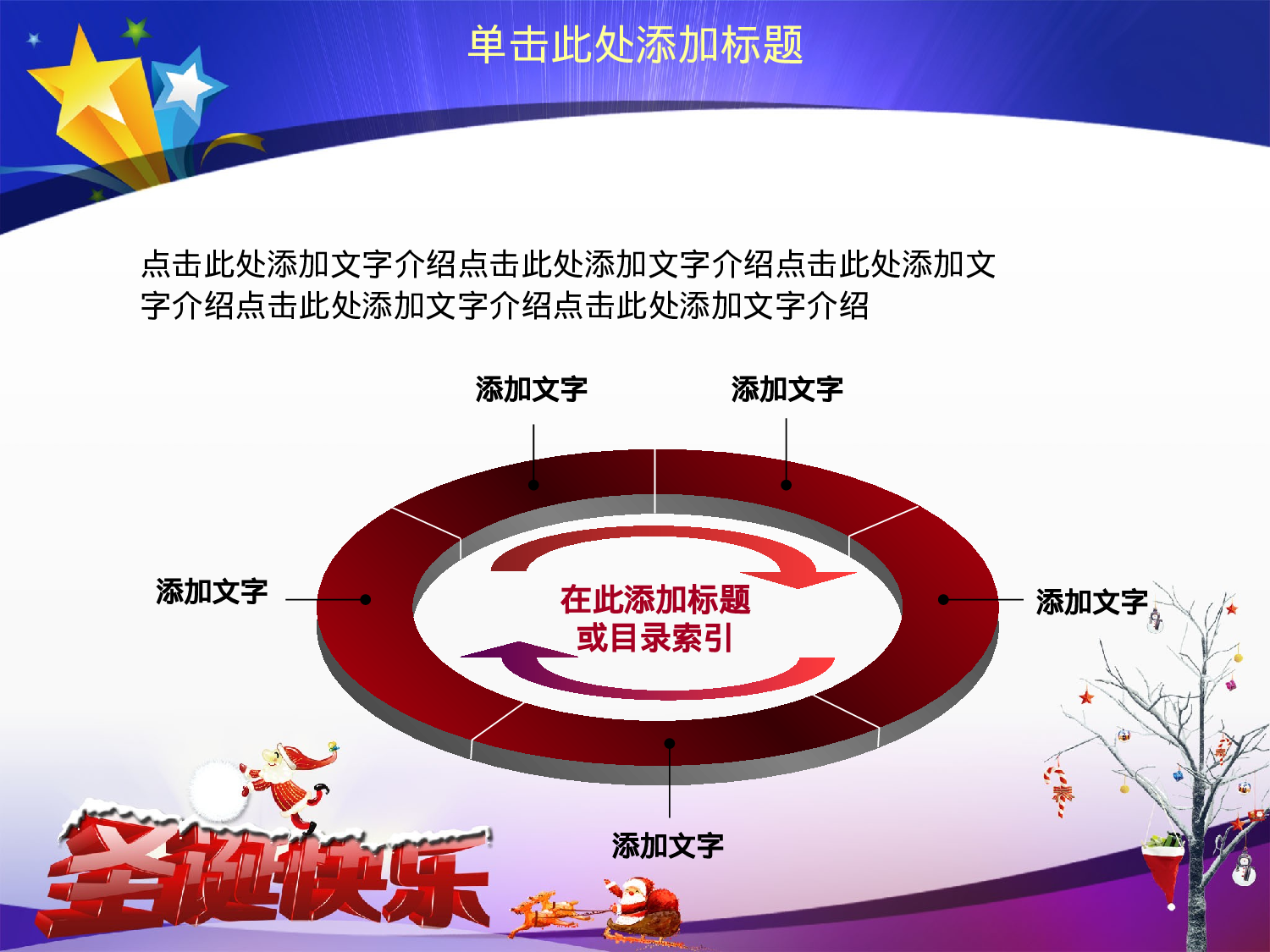 单击此处添加标题

点击此处添加文字介绍点击此处添加文字介绍点击此处添加文字介绍点击此处添加文字介绍点击此处添加文字介绍

添加文字

添加文字

添加文字

在此添加标题
或目录索引

添加文字

添加文字

圣诞快乐